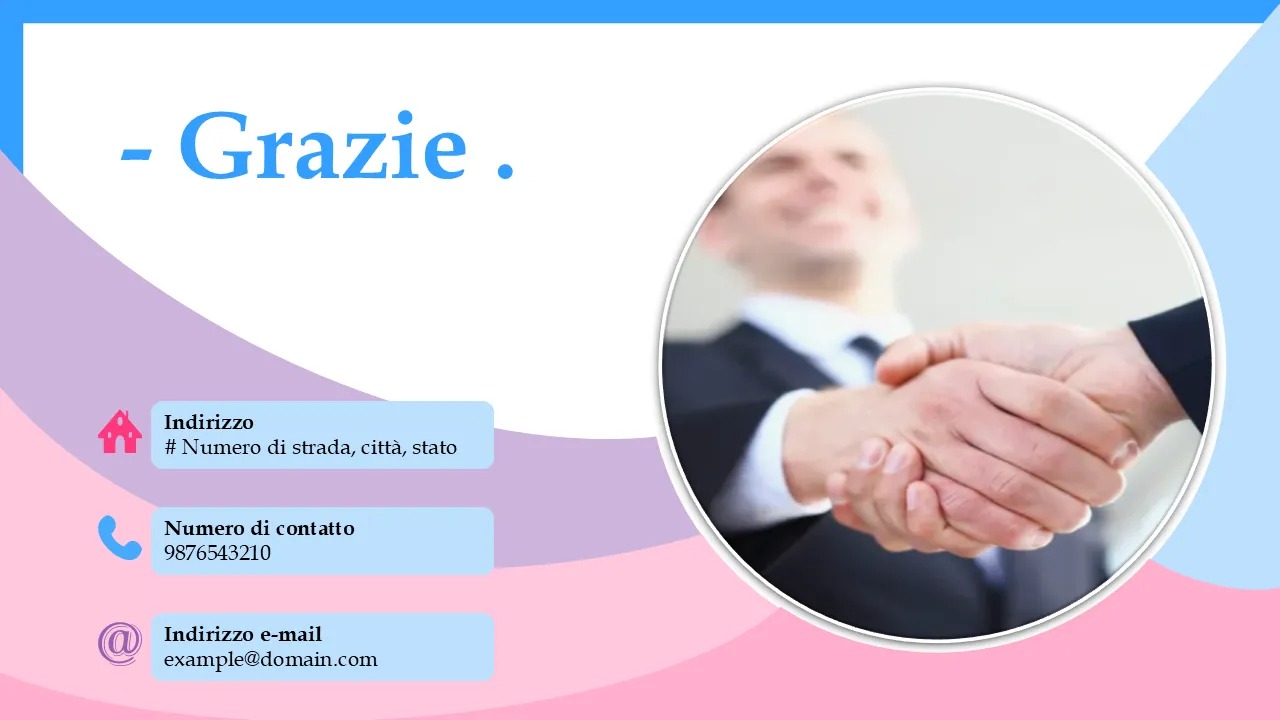 - Grazie .

Indirizzo
# Numero di strada, città, stato

Numero di contatto
9876543210

Indirizzo e-mail
example@domain.com